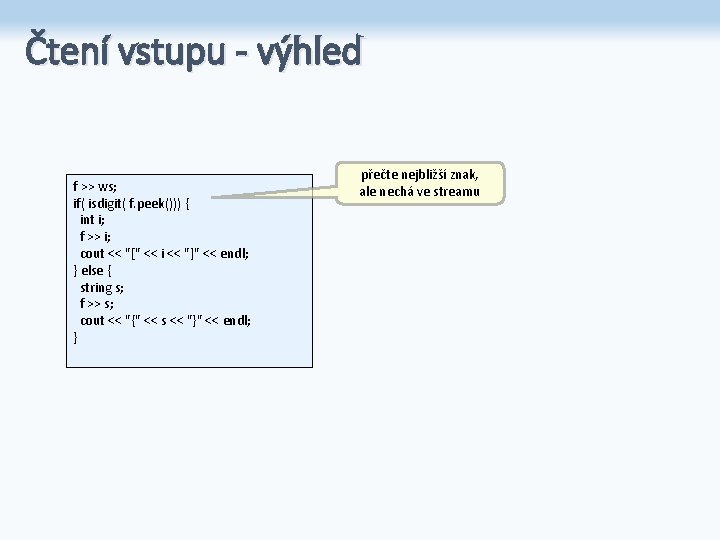 Čtení vstupu - výhled

f >> ws;
if( isdigit( f.peek())) {
  int i;
  f >> i;
  cout << "[" << i << "]" << endl;
} else {
  string s;
  f >> s;
  cout << "{" << s << "}" << endl;
}

přečte nejbližší znak, ale nechá ve streamu